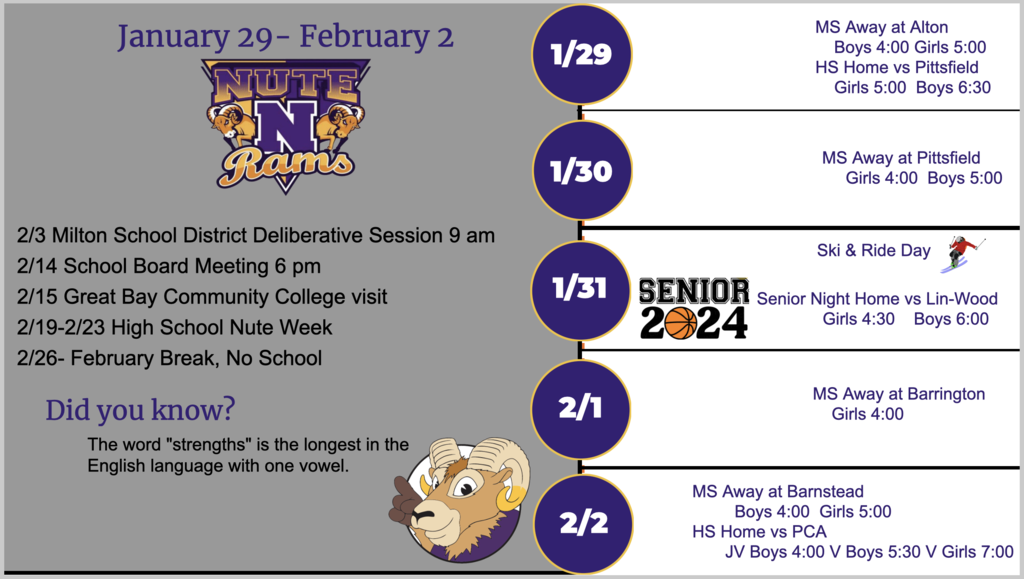 January 29- February 2

NUTE N Rams

2/3 Milton School District Deliberative Session 9 am
2/14 School Board Meeting 6 pm
2/15 Great Bay Community College visit
2/19-2/23 High School Nute Week
2/26- February Break, No School

Did you know?

The word "strengths" is the longest in the English language with one vowel.

1/29

MS Away at Alton
Boys 4:00 Girls 5:00
HS Home vs Pittsfield
Girls 5:00 Boys 6:30

1/30

MS Away at Pittsfield
Girls 4:00 Boys 5:00

1/31

Ski & Ride Day

SENIOR 2024

Senior Night Home vs Lin-Wood
Girls 4:30 Boys 6:00

2/1

MS Away at Barrington
Girls 4:00

2/2

MS Away at Barnstead
Boys 4:00 Girls 5:00
HS Home vs PCA
JV Boys 4:00 V Boys 5:30 V Girls 7:00